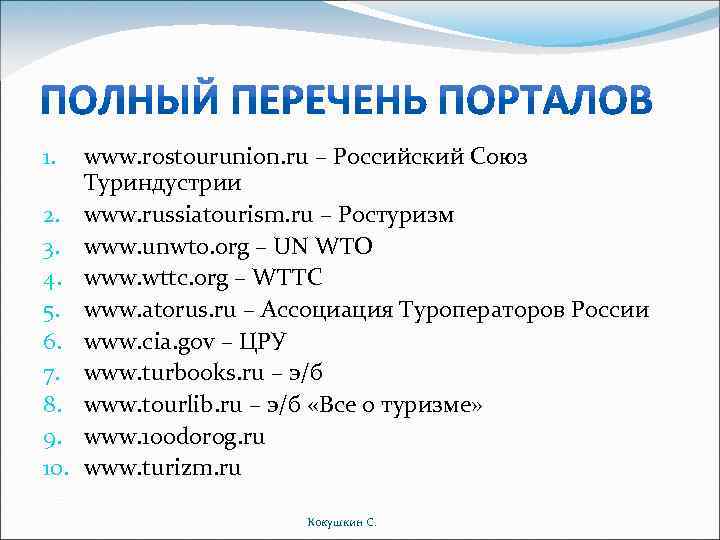 ПОЛНЫЙ ПЕРЕЧЕНЬ ПОРТАЛОВ

1. www.rostourunion.ru – Российский Союз Туриндустрии
2. www.russiatourism.ru – Ростуризм
3. www.unwto.org – UN WTO
4. www.wttc.org – WTTC
5. www.atorus.ru – Ассоциация Туроператоров России
6. www.cia.gov – ЦРУ
7. www.turbooks.ru – э/б
8. www.tourlib.ru – э/б «Все о туризме»
9. www.100dorog.ru
10. www.turizm.ru

Кокушкин С.